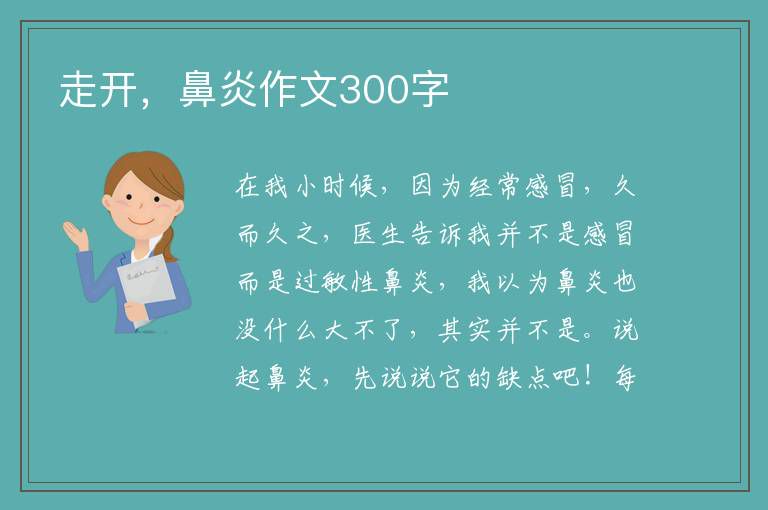 走开，鼻炎作文300字

在我小时候，因为经常感冒，久而久之，医生告诉我并不是感冒而是过敏性鼻炎，我以为鼻炎也没什么大不了，其实并不是。说起鼻炎，先说说它的缺点吧！每